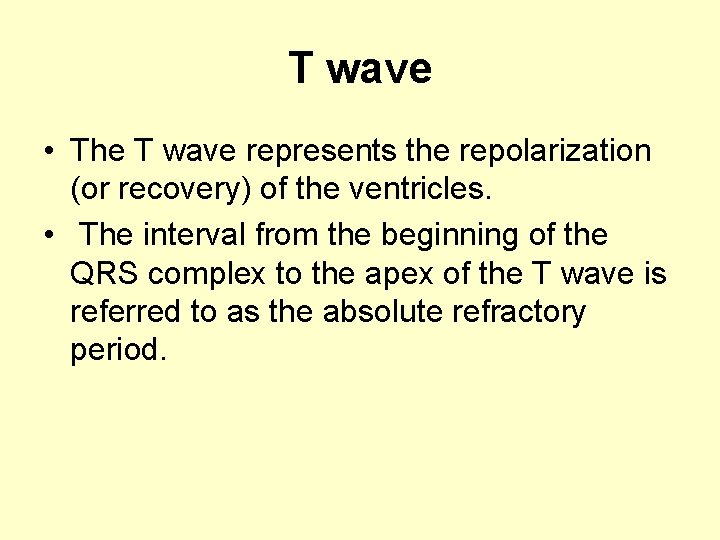 T wave

• The T wave represents the repolarization (or recovery) of the ventricles.

• The interval from the beginning of the QRS complex to the apex of the T wave is referred to as the absolute refractory period.